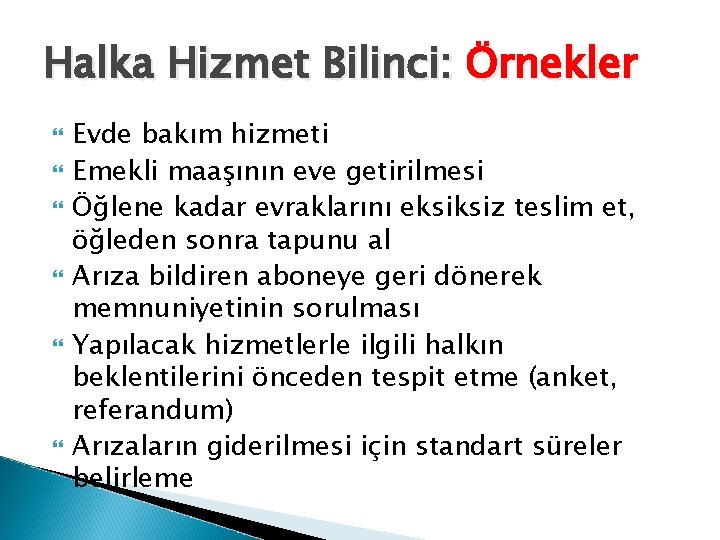 Halka Hizmet Bilinci: Örnekler

Evde bakım hizmeti

Emekli maaşının eve getirilmesi

Öğlene kadar evraklarını eksiksiz teslim et, öğleden sonra tapunu al

Arıza bildiren aboneye geri dönerek memnuniyetinin sorulması

Yapılacak hizmetlerle ilgili halkın beklentilerini önceden tespit etme (anket, referandum)

Arızaların giderilmesi için standart süreler belirleme